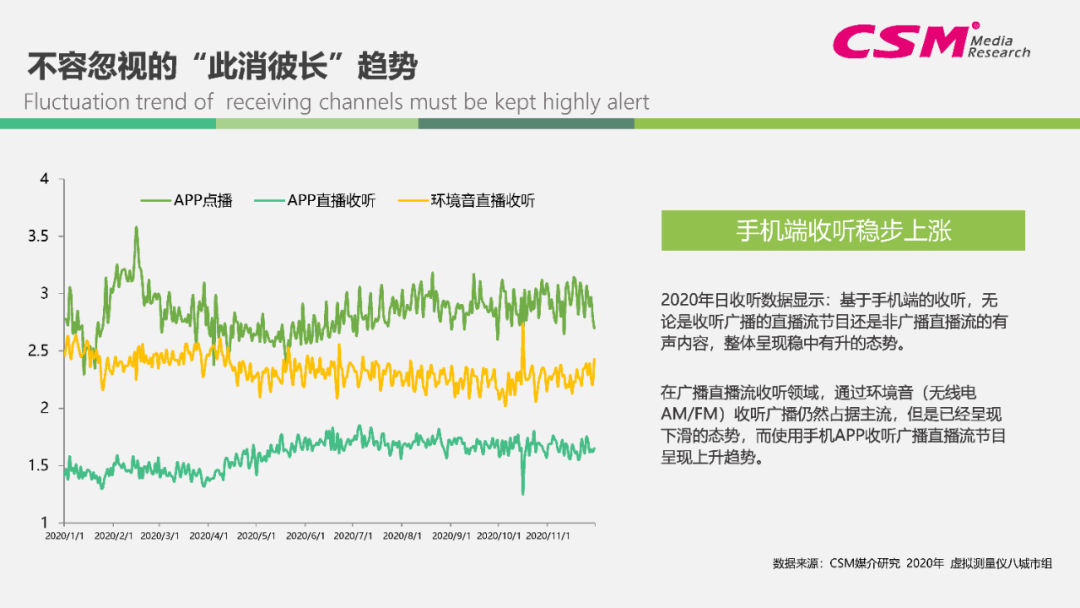 不容忽视的“此消彼长”趋势

Fluctuation trend of receiving channels must be kept highly alert

CSM Media Research

APP点播 APP直播收听 环境音直播收听

4
3.5
3
2.5
2
1.5
1

2020/1/1 2020/2/1 2020/3/1 2020/4/1 2020/5/1 2020/6/1 2020/7/1 2020/8/1 2020/9/1 2020/10/1 2020/11/1

手机端收听稳步上涨

2020年日收听数据显示：基于手机端的收听，无论是收听广播的直播流节目还是非广播直播流的有声内容，整体呈现稳中有升的态势。

在广播直播流收听领域，通过环境音（无线电AM/FM）收听广播仍然占据主流，但是已经呈现下滑的态势，而使用手机APP收听广播直播流节目呈现上升趋势。

数据来源：CSM媒介研究 2020年 虚拟测量仪八城市组